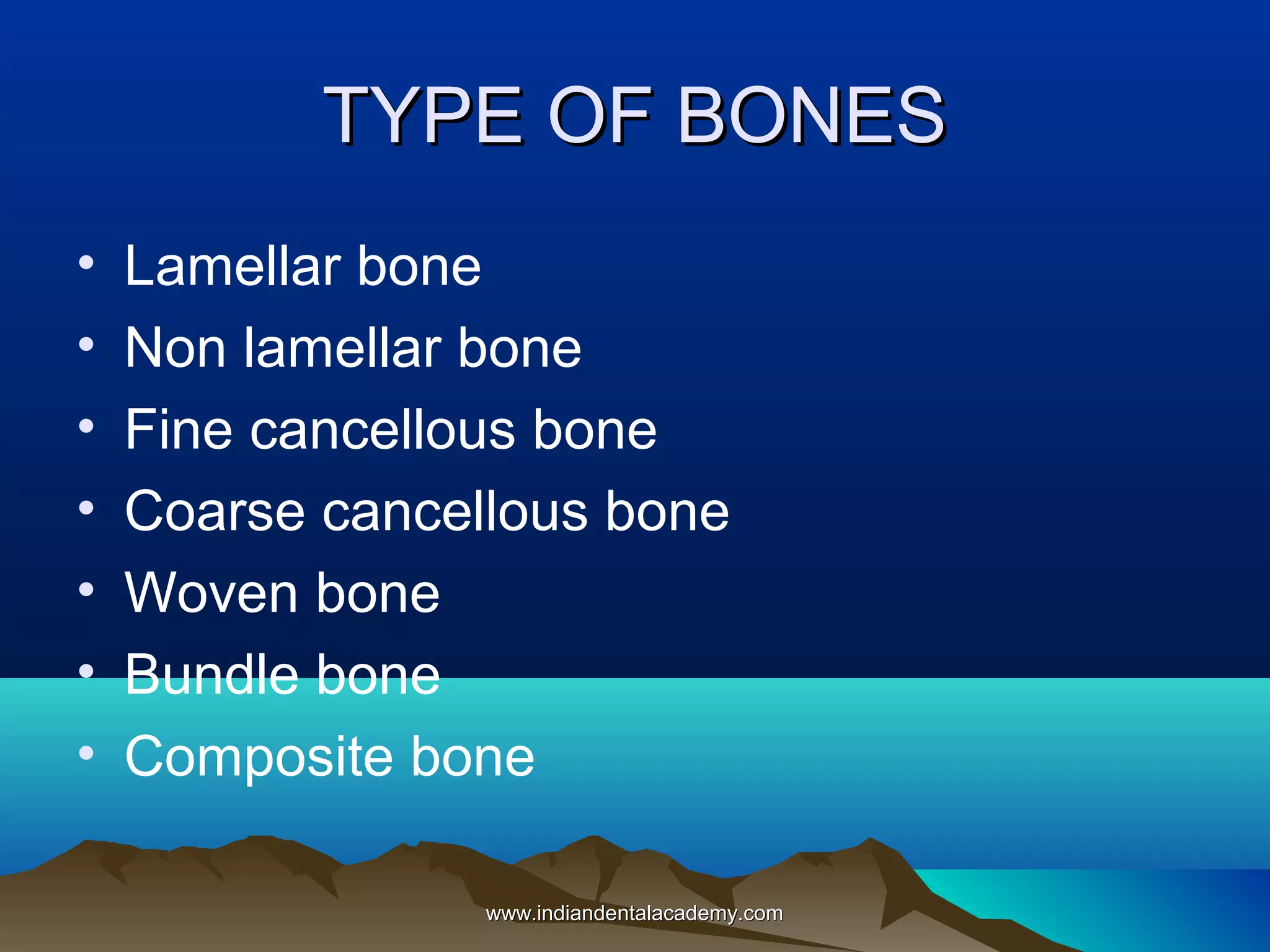 TYPE OF BONES

• Lamellar bone
• Non lamellar bone
• Fine cancellous bone
• Coarse cancellous bone
• Woven bone
• Bundle bone
• Composite bone

www.indiandentalacademy.com